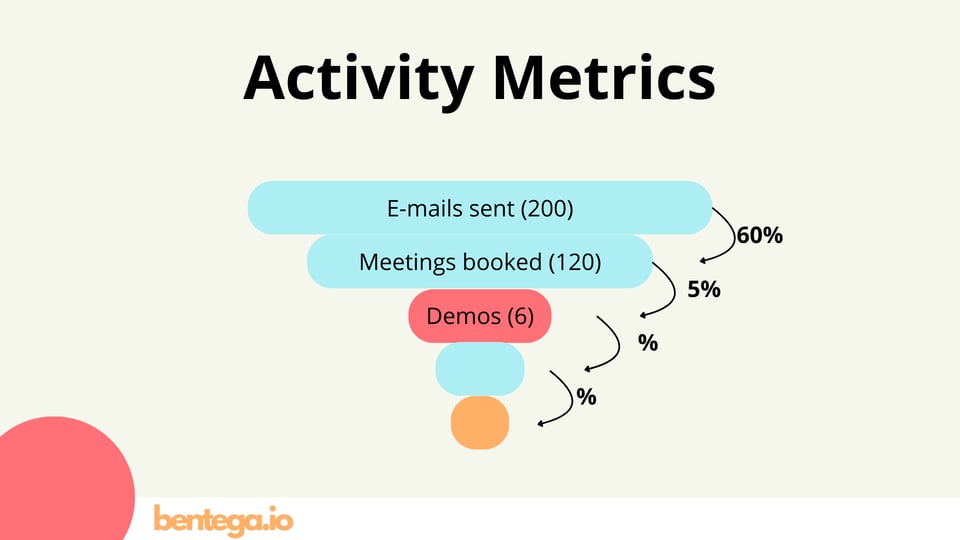 Activity Metrics

E-mails sent (200)

60%

Meetings booked (120)

5%

Demos (6)

%

%

bentega.io